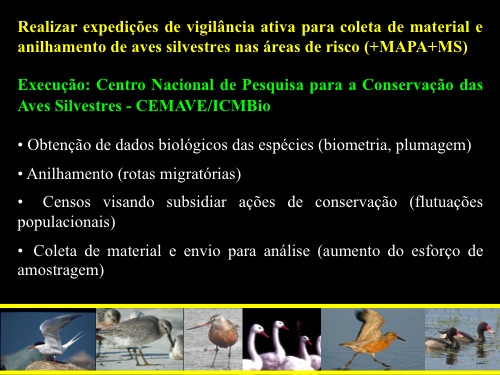 Realizar expedições de vigilância ativa para coleta de material e anilhamento de aves silvestres nas áreas de risco (+MAPA+MS)

Execução: Centro Nacional de Pesquisa para a Conservação das Aves Silvestres - CEMAVE/ICMBio

• Obtenção de dados biológicos das espécies (biometria, plumagem)

• Anilhamento (rotas migratórias)

• Censos visando subsidiar ações de conservação (flutuações populacionais)

• Coleta de material e envio para análise (aumento do esforço de amostragem)